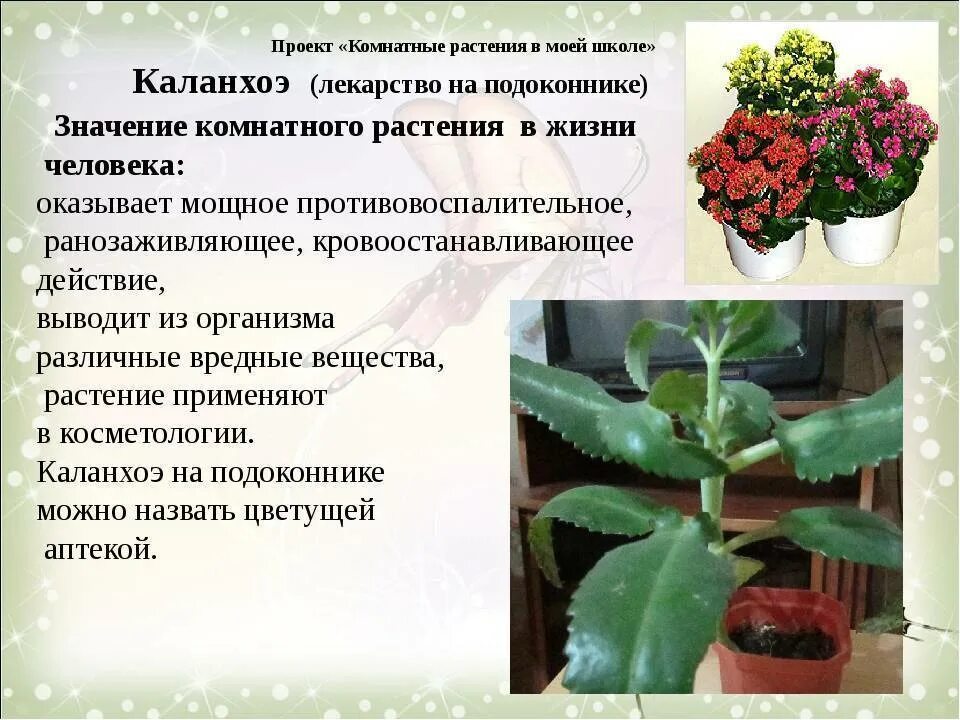 Проект «Комнатные растения в моей школе»

Каланхоэ (лекарство на подоконнике)

Значение комнатного растения в жизни человека:

оказывает мощное противовоспалительное, ранозаживляющее, кровоостанавливающее действие,
выводит из организма различные вредные вещества,
растение применяют в косметологии.
Каланхоэ на подоконнике можно назвать цветущей аптекой.